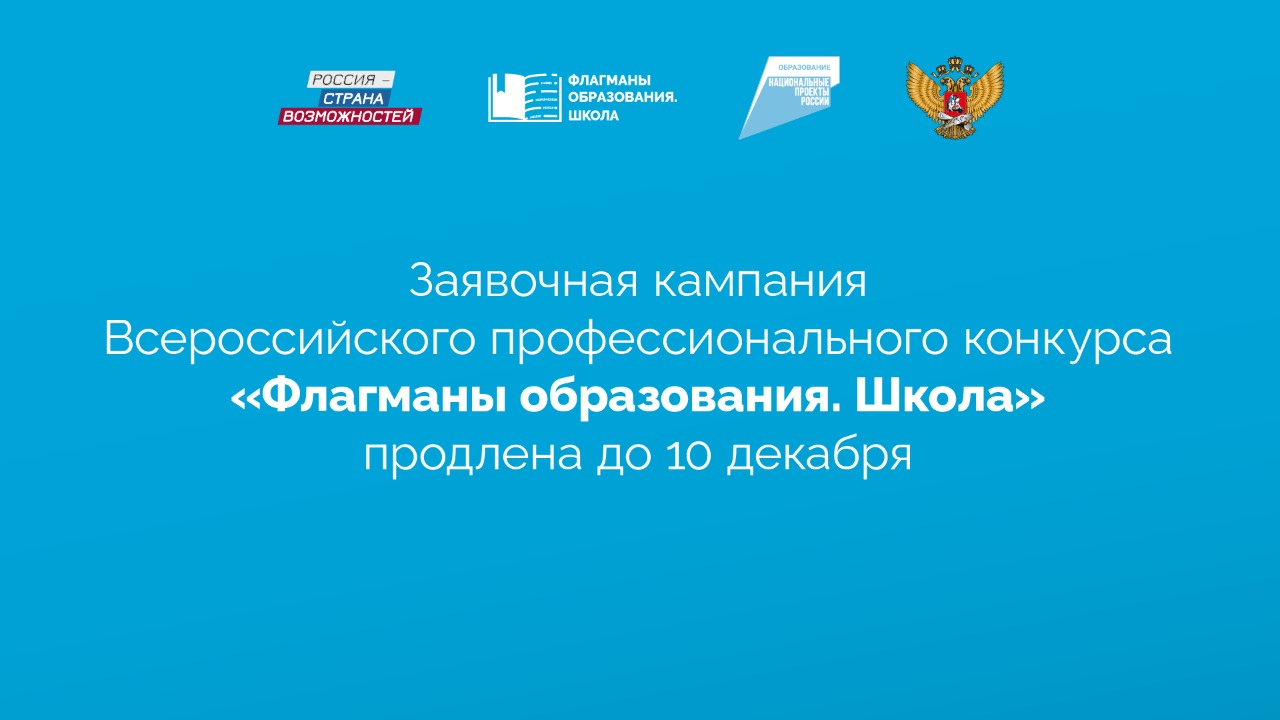 РОССИЯ –
СТРАНА
ВОЗМОЖНОСТЕЙ

ФЛАГМАНЫ
ОБРАЗОВАНИЯ.
ШКОЛА

ОБРАЗОВАНИЕ
НАЦИОНАЛЬНЫЕ
ПРОЕКТЫ
РОССИИ

Заявочная кампания
Всероссийского профессионального конкурса
«Флагманы образования. Школа»
продлена до 10 декабря